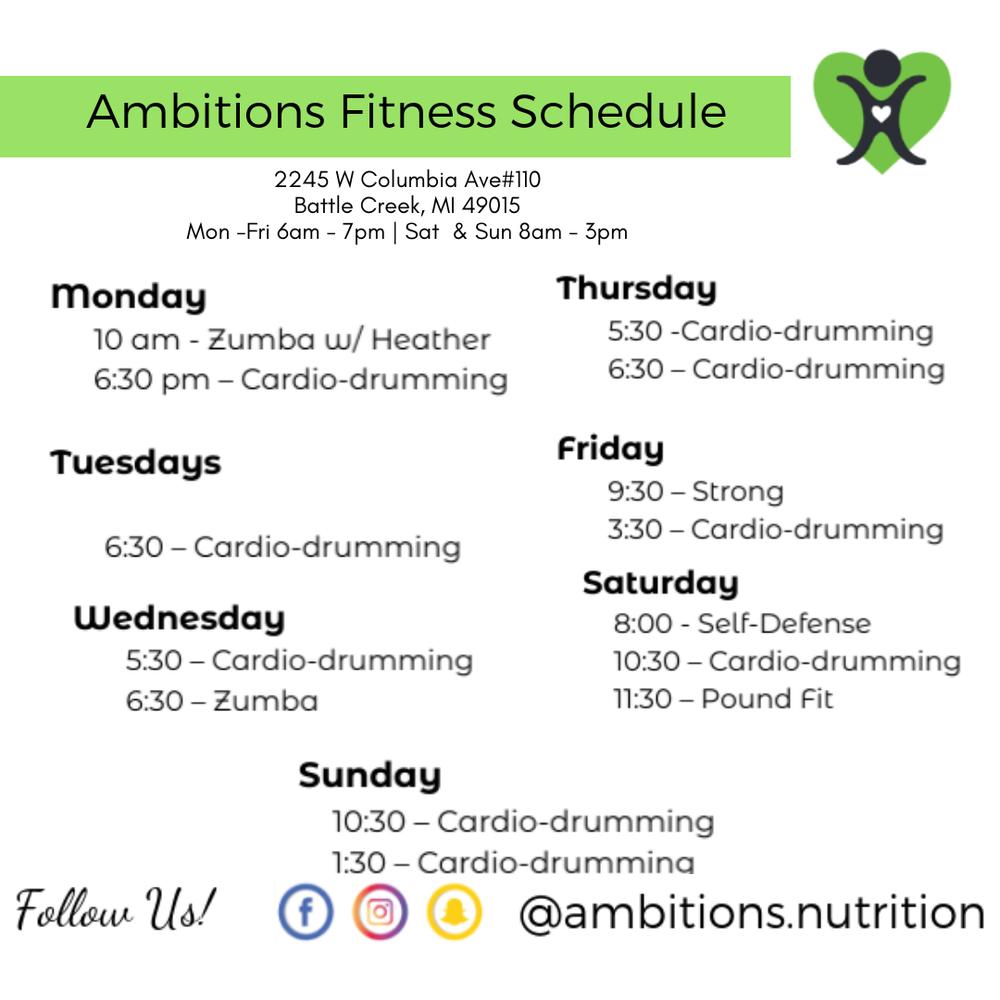 Ambitions Fitness Schedule

2245 W Columbia Ave#110
Battle Creek, MI 49015
Mon -Fri 6am - 7pm | Sat & Sun 8am - 3pm

Monday
10 am - Zumba w/ Heather
6:30 pm – Cardio-drumming

Tuesdays
6:30 – Cardio-drumming

Wednesday
5:30 – Cardio-drumming
6:30 – Zumba

Thursday
5:30 -Cardio-drumming
6:30 – Cardio-drumming

Friday
9:30 – Strong
3:30 – Cardio-drumming

Saturday
8:00 - Self-Defense
10:30 – Cardio-drumming
11:30 – Pound Fit

Sunday
10:30 – Cardio-drumming
1:30 – Cardio-drumming

Follow Us!

@ambitions.nutrition